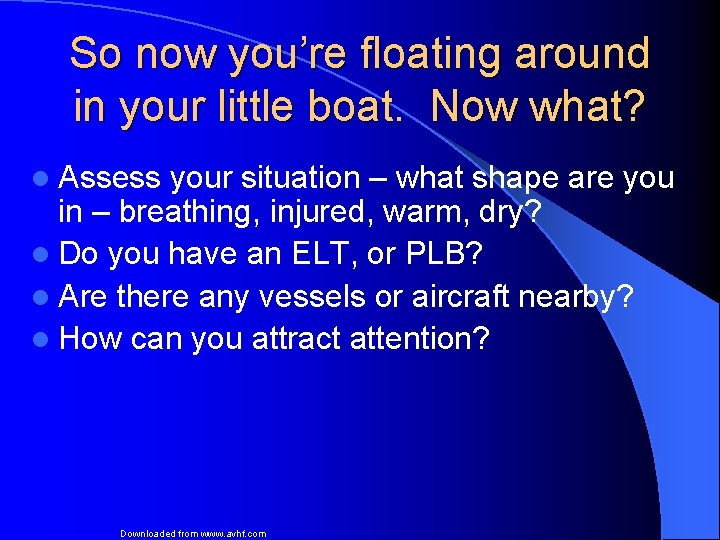 So now you're floating around in your little boat.  Now what?

- Assess your situation – what shape are you in – breathing, injured, warm, dry?
- Do you have an ELT, or PLB?
- Are there any vessels or aircraft nearby?
- How can you attract attention?

Downloaded from www.avhf.com